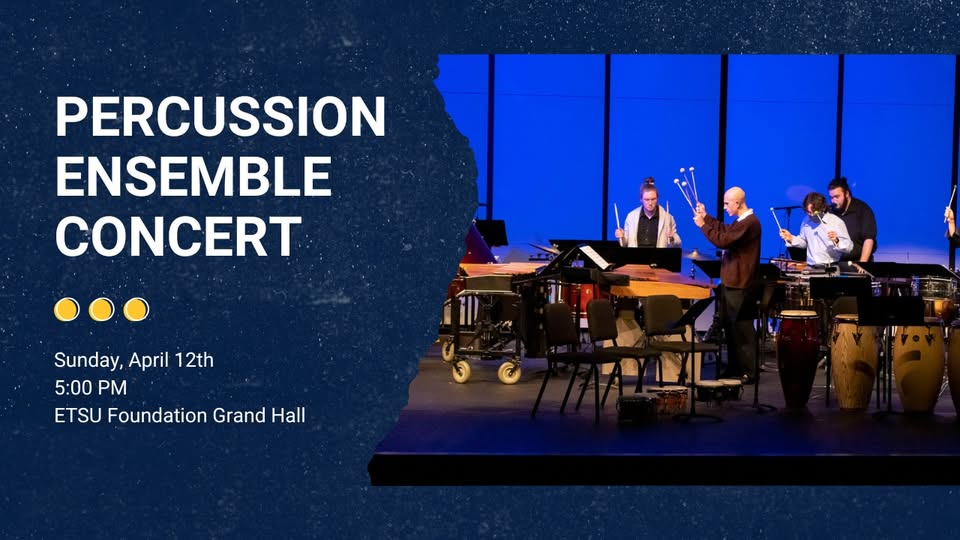 PERCUSSION ENSEMBLE CONCERT

Sunday, April 12th
5:00 PM
ETSU Foundation Grand Hall